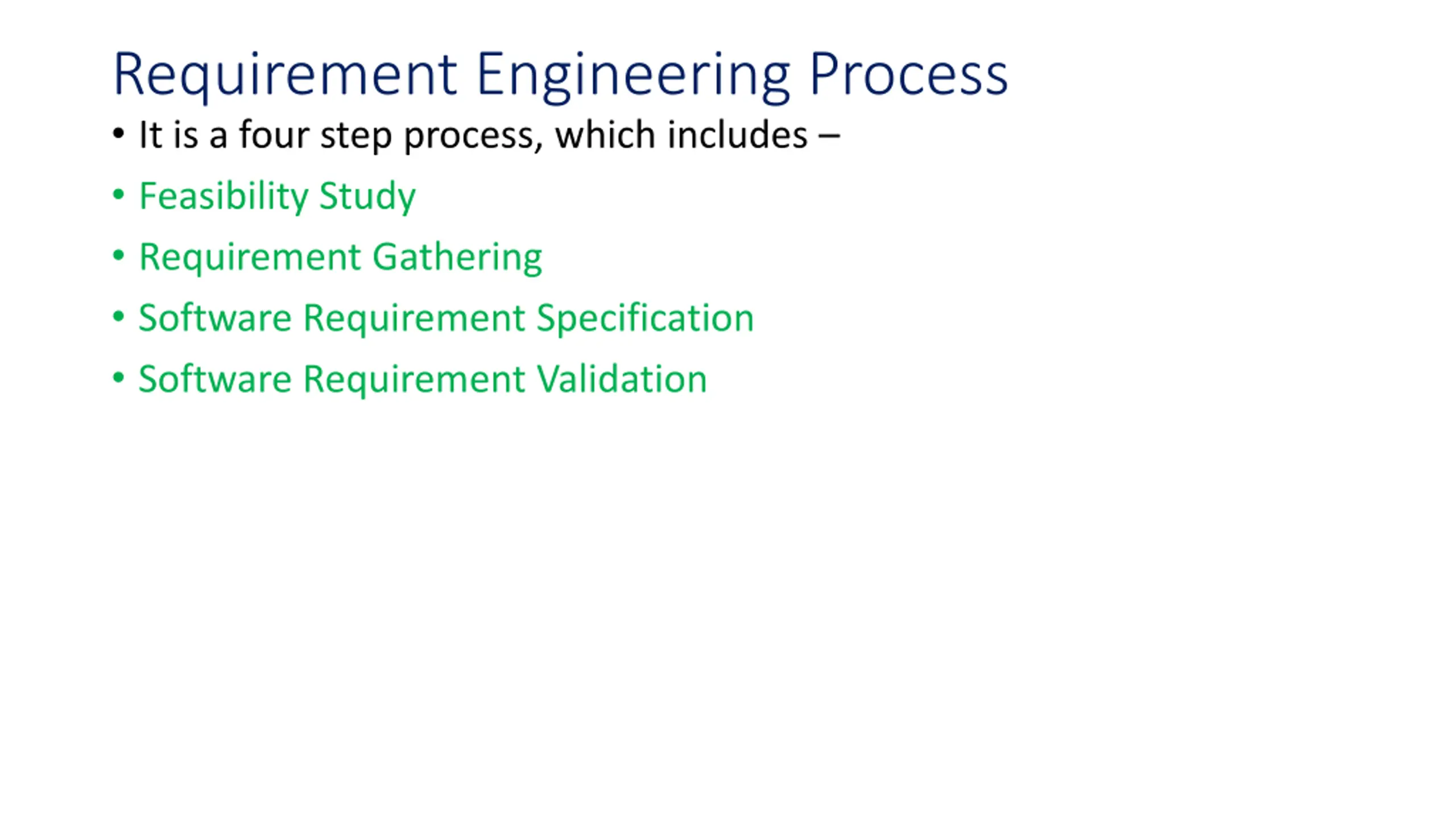 Requirement Engineering Process

• It is a four step process, which includes –
• Feasibility Study
• Requirement Gathering
• Software Requirement Specification
• Software Requirement Validation